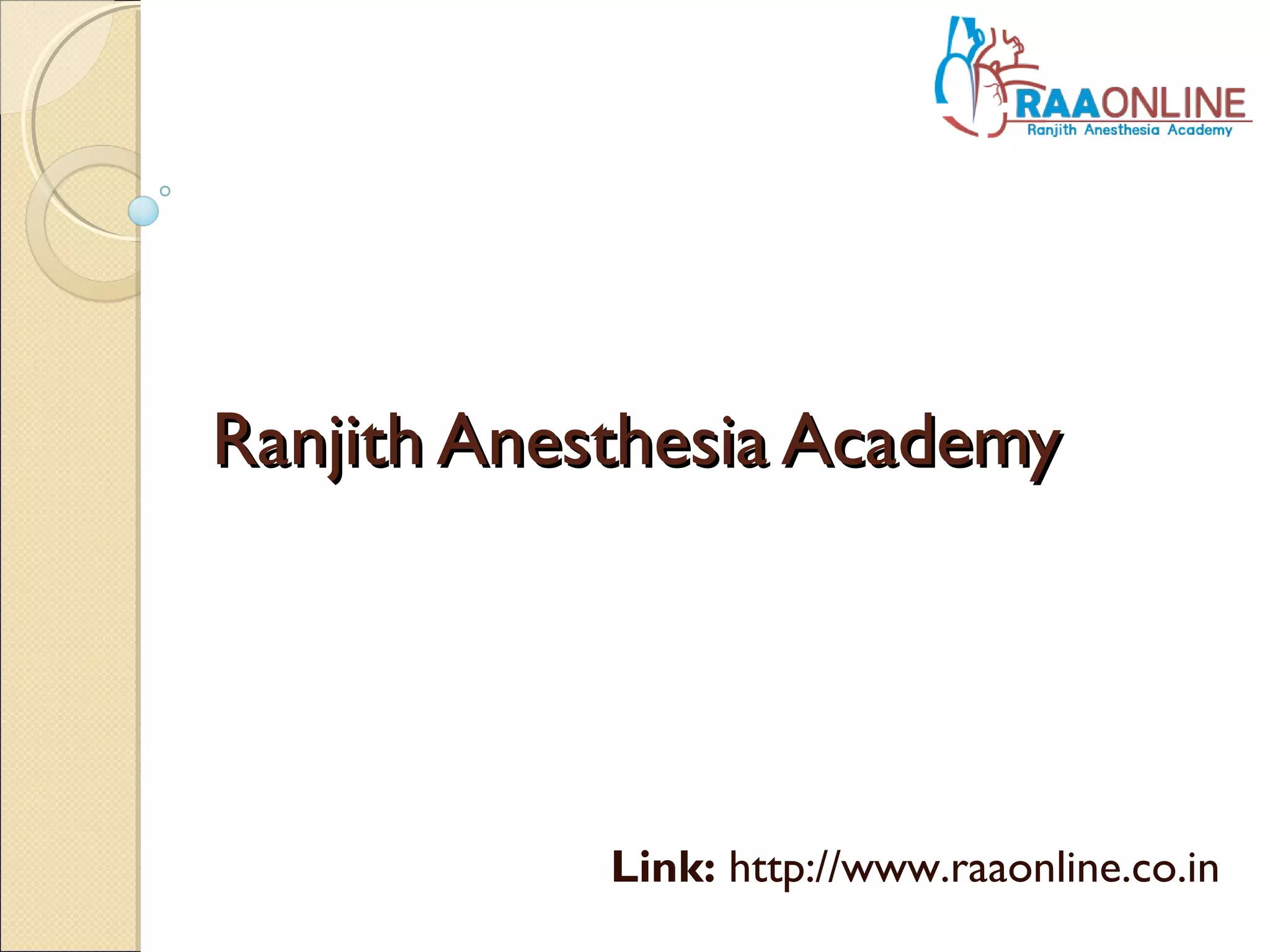 RAAONLINE
Ranjith Anesthesia Academy

Ranjith Anesthesia Academy

Link: http://www.raaonline.co.in